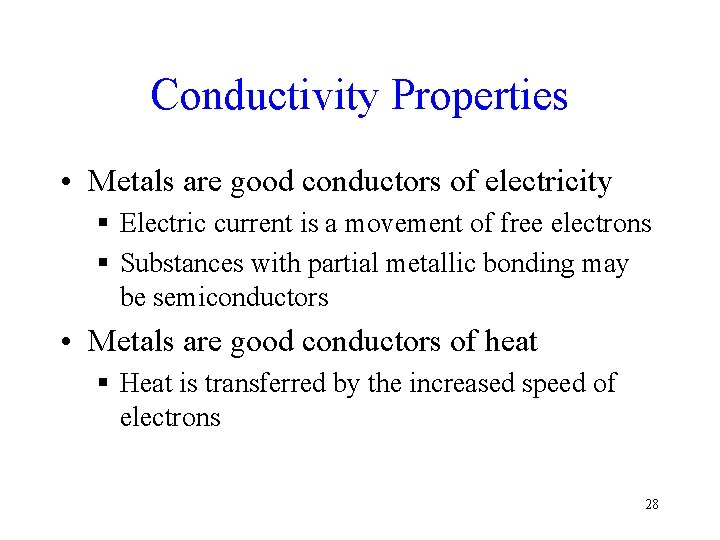 Conductivity Properties

• Metals are good conductors of electricity

▪ Electric current is a movement of free electrons

▪ Substances with partial metallic bonding may be semiconductors

• Metals are good conductors of heat

▪ Heat is transferred by the increased speed of electrons

28